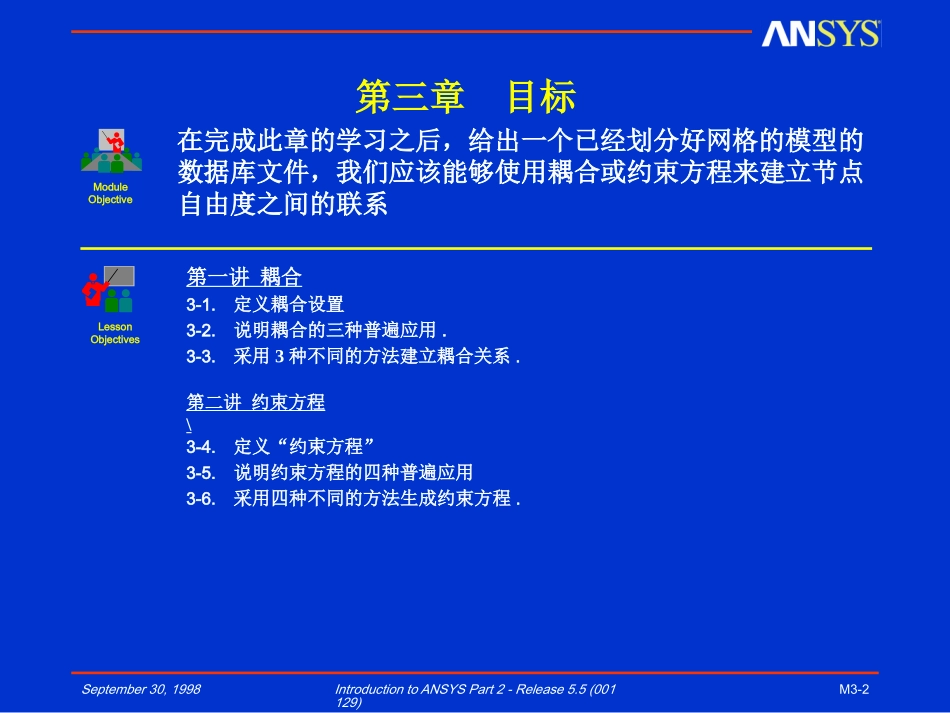 ANSYS

第三章　目标

Module Objective

在完成此章的学习之后，给出一个已经划分好网格的模型的数据库文件，我们应该能够使用耦合或约束方程来建立节点自由度之间的联系

Lesson Objectives

第一讲 耦合

3-1.　定义耦合设置

3-2.　说明耦合的三种普遍应用 .

3-3.　采用 3 种不同的方法建立耦合关系 .

第二讲 约束方程

\

3-4.　定义“约束方程”

3-5.　说明约束方程的四种普遍应用

3-6.　采用四种不同的方法生成约束方程 .

September 30, 1998

Introduction to ANSYS Part 2 - Release 5.5 (001 129)

M3-2